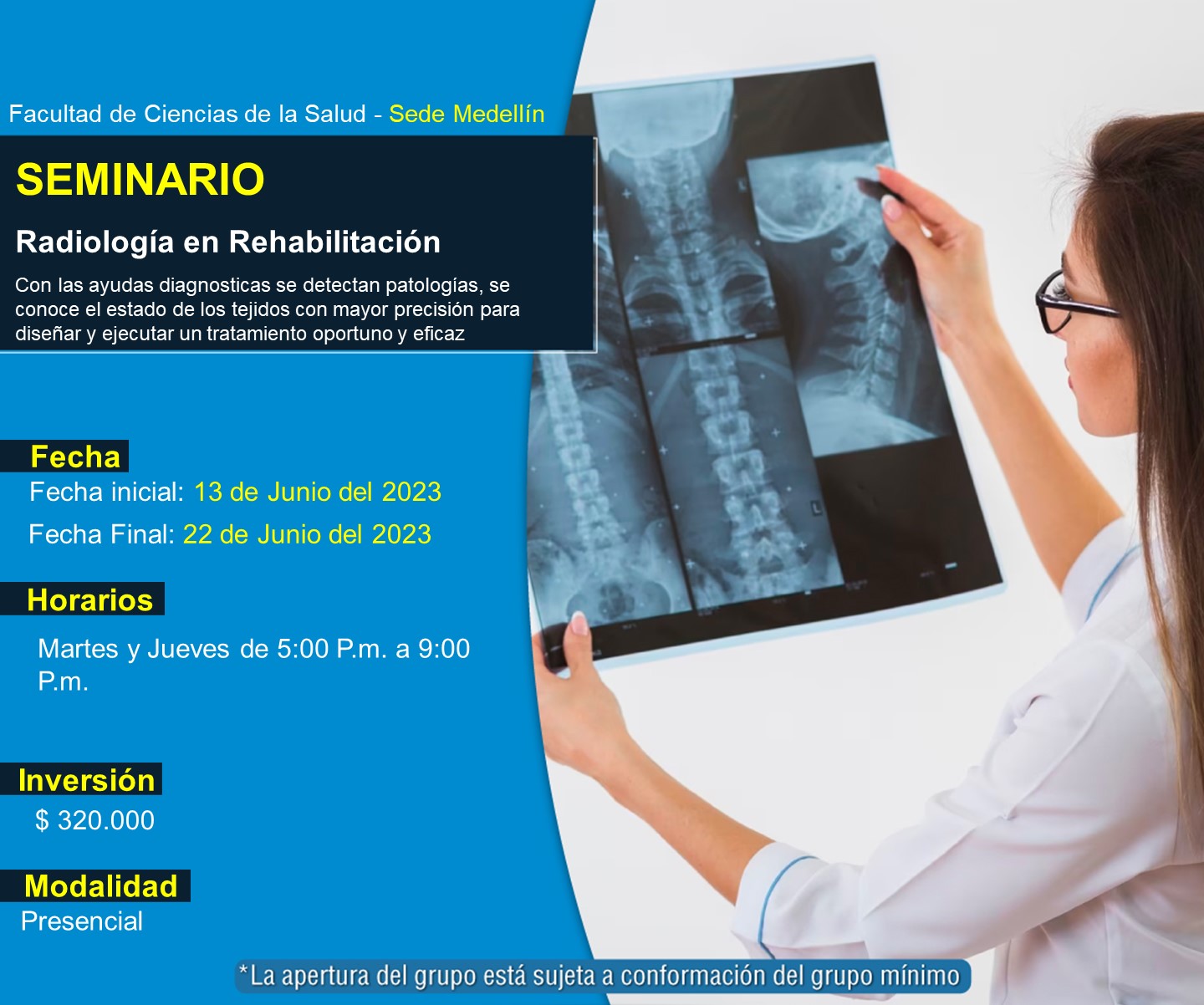 Facultad de Ciencias de la Salud - Sede Medellín

SEMINARIO

Radiología en Rehabilitación

Con las ayudas diagnosticas se detectan patologías, se conoce el estado de los tejidos con mayor precisión para diseñar y ejecutar un tratamiento oportuno y eficaz

Fecha

Fecha inicial: 13 de Junio del 2023

Fecha Final: 22 de Junio del 2023

Horarios

Martes y Jueves de 5:00 P.m. a 9:00 P.m.

Inversión

$ 320.000

Modalidad

Presencial

*La apertura del grupo está sujeta a conformación del grupo mínimo